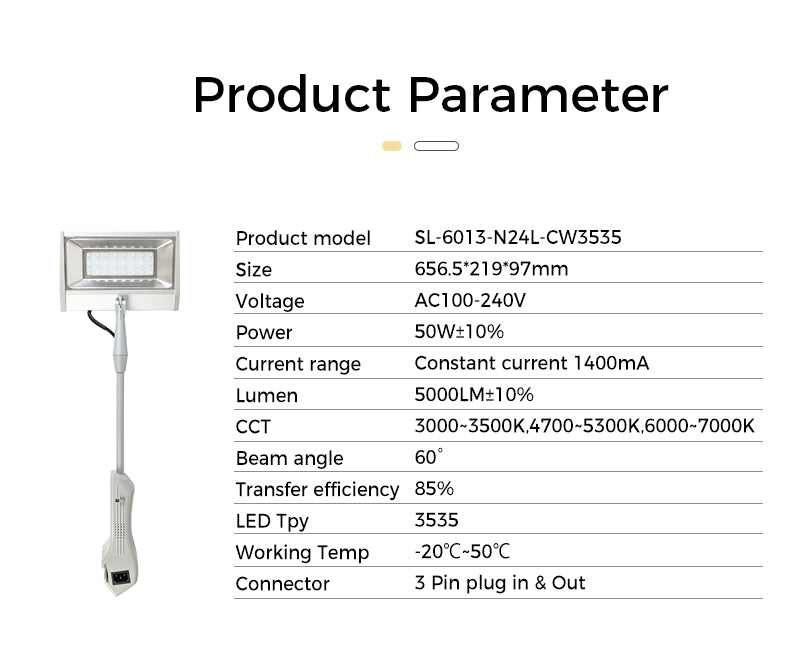 Product Parameter

| Product model | SL-6013-N24L-CW3535 |
|---|---|
| Size | 656.5*219*97mm |
| Voltage | AC100-240V |
| Power | 50W±10% |
| Current range | Constant current 1400mA |
| Lumen | 5000LM±10% |
| CCT | 3000~3500K,4700~5300K,6000~7000K |
| Beam angle | 60° |
| Transfer efficiency | 85% |
| LED Tpy | 3535 |
| Working Temp | -20℃~50℃ |
| Connector | 3 Pin plug in & Out |